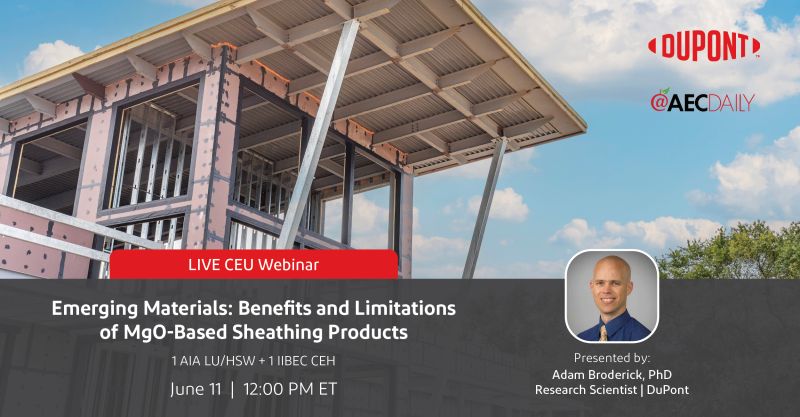 DUPONT

@AECDAILY

LIVE CEU Webinar

Emerging Materials: Benefits and Limitations of MgO-Based Sheathing Products

1 AIA LU/HSW + 1 IIBEC CEH

June 11 | 12:00 PM ET

Presented by:
Adam Broderick, PhD
Research Scientist | DuPont